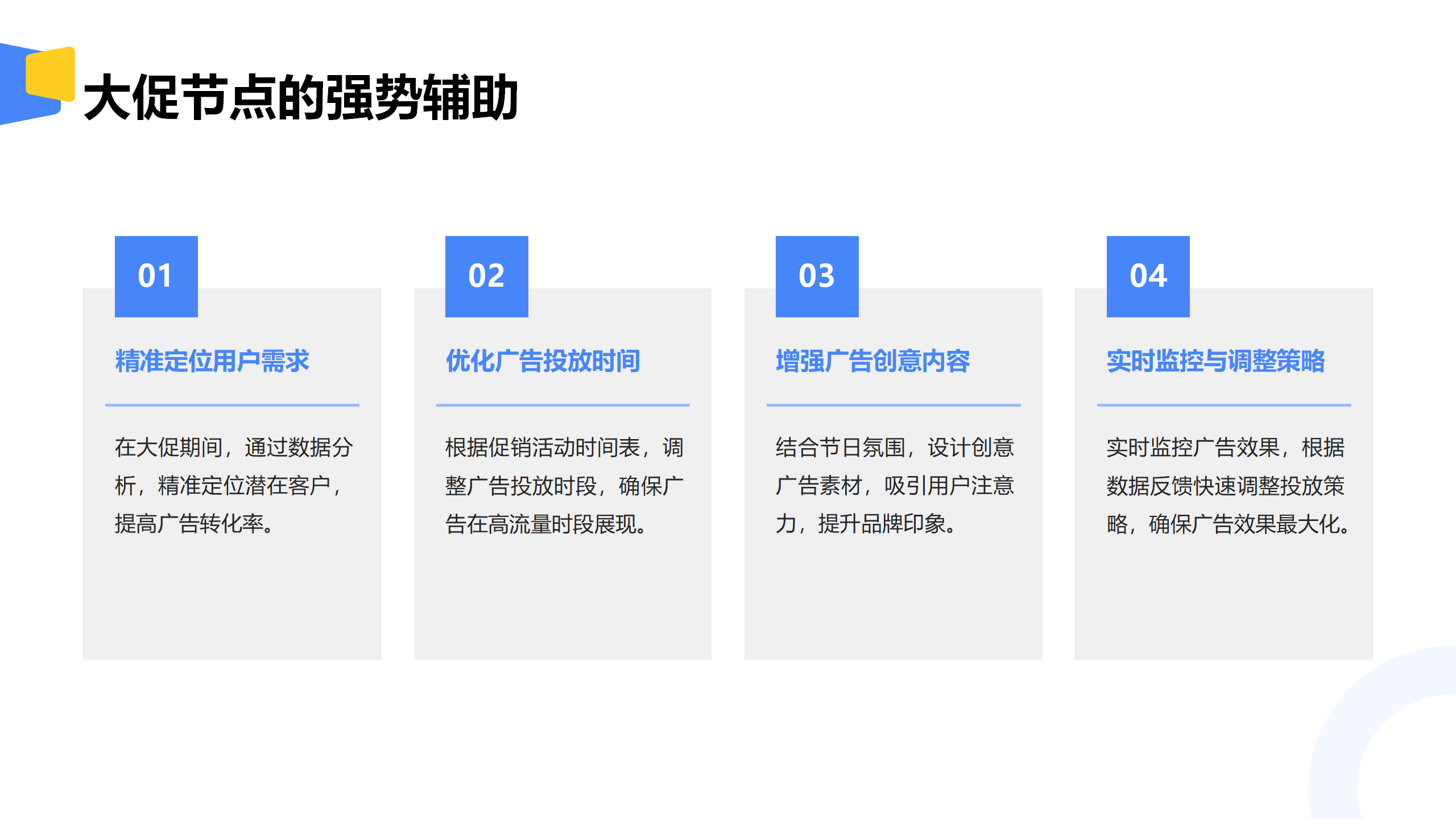 大促节点的强势辅助

01

精准定位用户需求

在大促期间，通过数据分析，精准定位潜在客户，提高广告转化率。

02

优化广告投放时间

根据促销活动时间表，调整广告投放时段，确保广告在高流量时段展现。

03

增强广告创意内容

结合节日氛围，设计创意广告素材，吸引用户注意力，提升品牌印象。

04

实时监控与调整策略

实时监控广告效果，根据数据反馈快速调整投放策略，确保广告效果最大化。